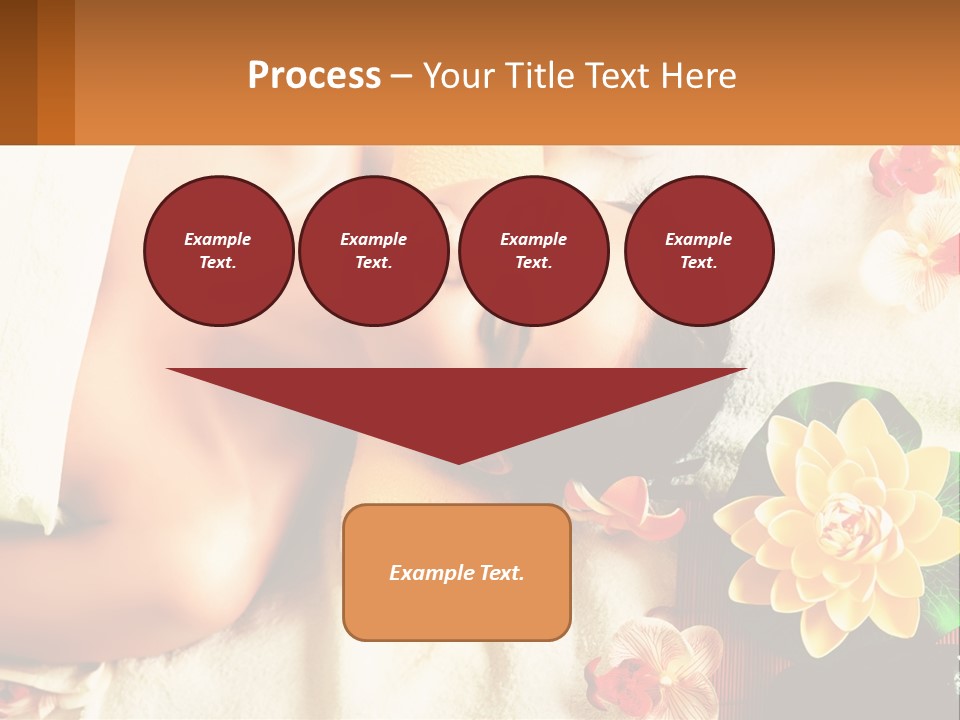 Process – Your Title Text Here

Example Text.

Example Text.

Example Text.

Example Text.

Example Text.